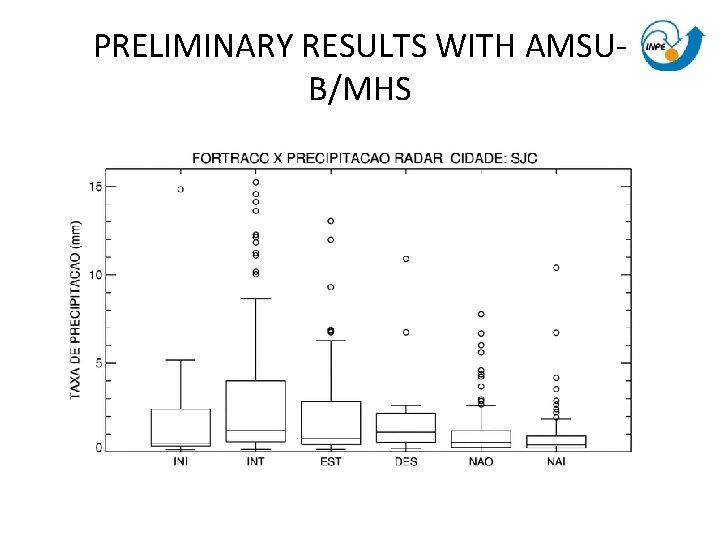 PRELIMINARY RESULTS WITH AMSU-B/MHS

INPE

FORTRACC X PRECIPITACAO RADAR CIDADE: SJC

TAXA DE PRECIPITACAO (mm)

15
10
5
0

INI
INT
EST
DES
NAO
NAI